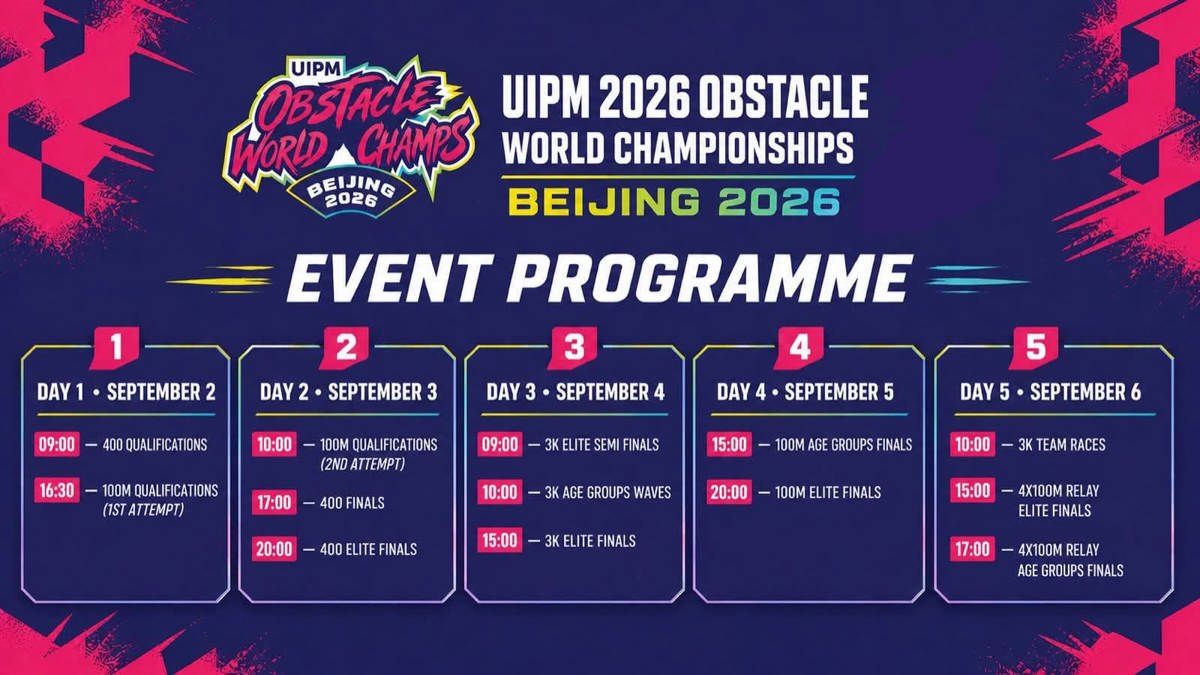 UIPM
OBSTACLE WORLD CHAMPS
BEIJING 2026

UIPM 2026 OBSTACLE WORLD CHAMPIONSHIPS
BEIJING 2026

EVENT PROGRAMME

1
DAY 1 • SEPTEMBER 2
09:00 — 400 QUALIFICATIONS
16:30 — 100M QUALIFICATIONS (1ST ATTEMPT)

2
DAY 2 • SEPTEMBER 3
10:00 — 100M QUALIFICATIONS (2ND ATTEMPT)
17:00 — 400 FINALS
20:00 — 400 ELITE FINALS

3
DAY 3 • SEPTEMBER 4
09:00 — 3K ELITE SEMI FINALS
10:00 — 3K AGE GROUPS WAVES
15:00 — 3K ELITE FINALS

4
DAY 4 • SEPTEMBER 5
15:00 — 100M AGE GROUPS FINALS
20:00 — 100M ELITE FINALS

5
DAY 5 • SEPTEMBER 6
10:00 — 3K TEAM RACES
15:00 — 4X100M RELAY ELITE FINALS
17:00 — 4X100M RELAY AGE GROUPS FINALS